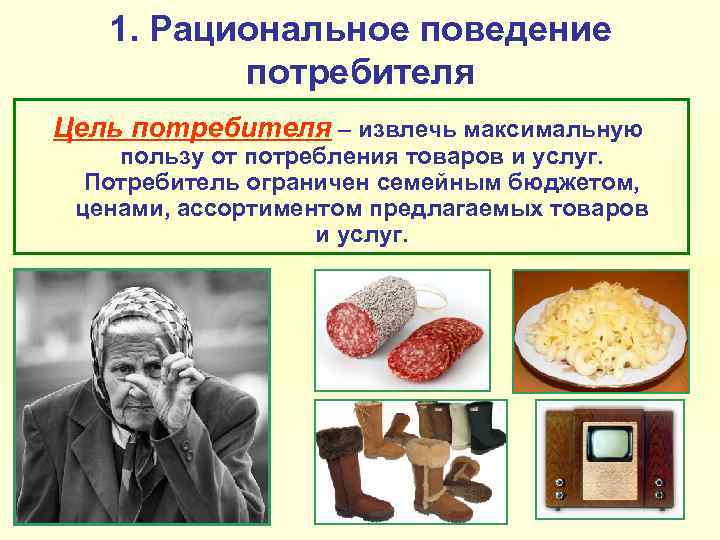 1. Рациональное поведение потребителя

Цель потребителя – извлечь максимальную пользу от потребления товаров и услуг. Потребитель ограничен семейным бюджетом, ценами, ассортиментом предлагаемых товаров и услуг.